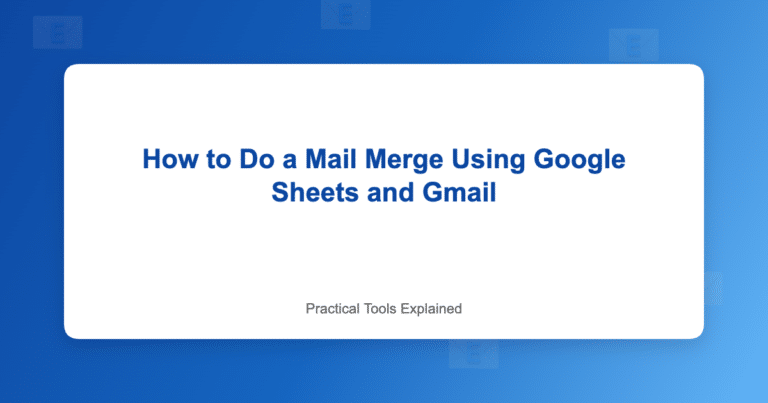 How to Do a Mail Merge Using Google Sheets and Gmail

Practical Tools Explained